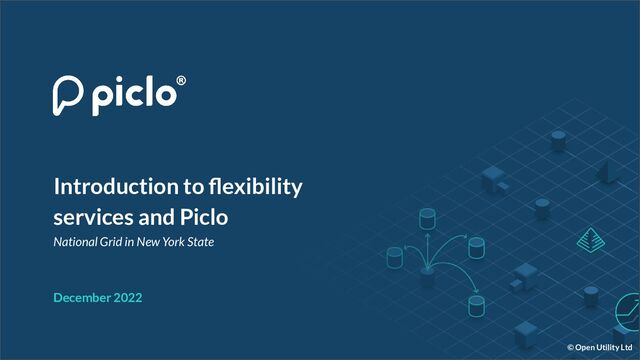 piclo®

Introduction to flexibility services and Piclo

National Grid in New York State

December 2022

© Open Utility Ltd